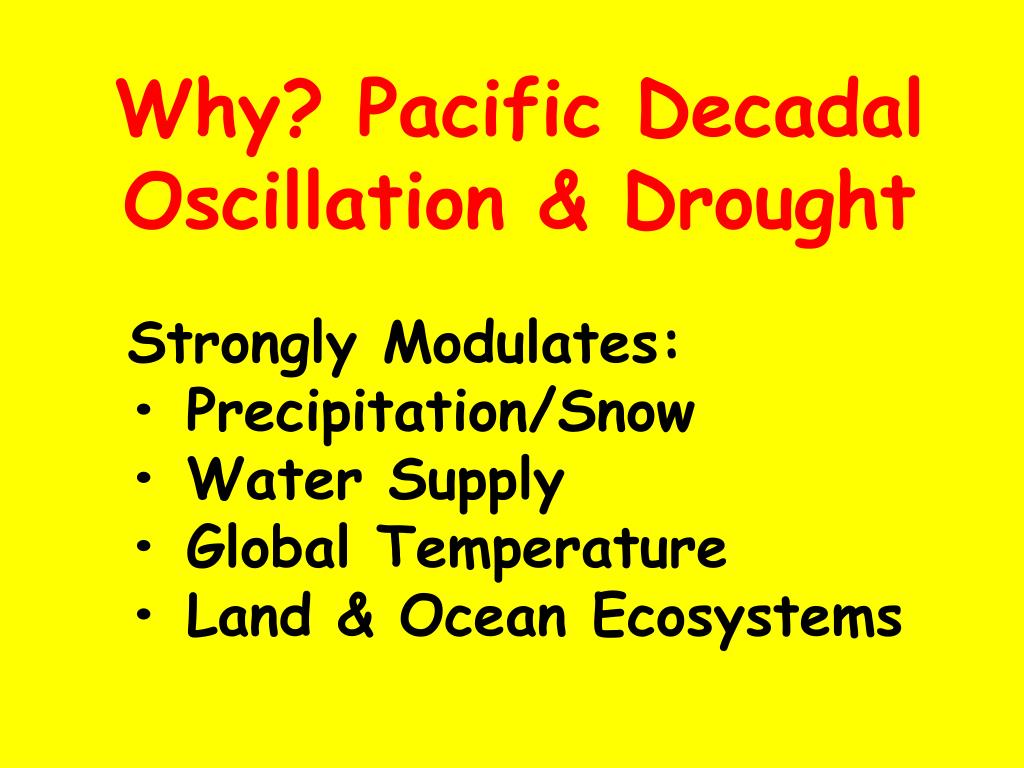 Why? Pacific Decadal Oscillation & Drought

Strongly Modulates:
• Precipitation/Snow
• Water Supply
• Global Temperature
• Land & Ocean Ecosystems